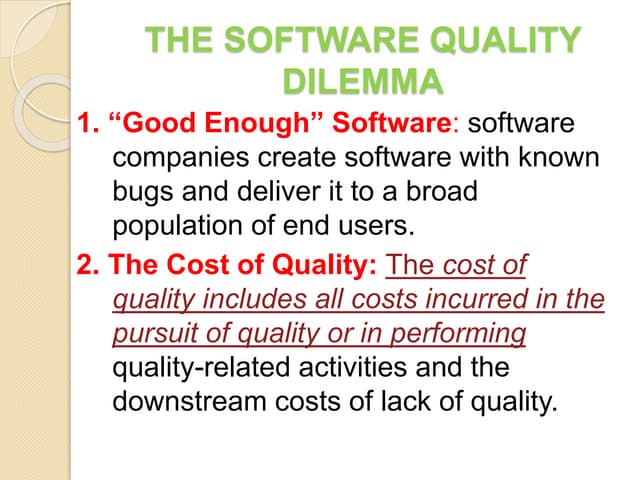 THE SOFTWARE QUALITY DILEMMA

1. “Good Enough” Software: software companies create software with known bugs and deliver it to a broad population of end users.

2. The Cost of Quality: The cost of quality includes all costs incurred in the pursuit of quality or in performing quality-related activities and the downstream costs of lack of quality.